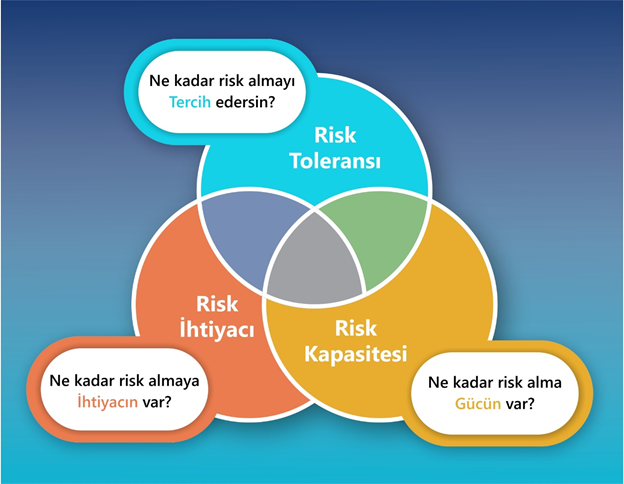 Ne kadar risk almayı Tercih edersin?

Risk Toleransı

Risk İhtiyacı

Risk Kapasitesi

Ne kadar risk almaya İhtiyacın var?

Ne kadar risk alma Gücün var?